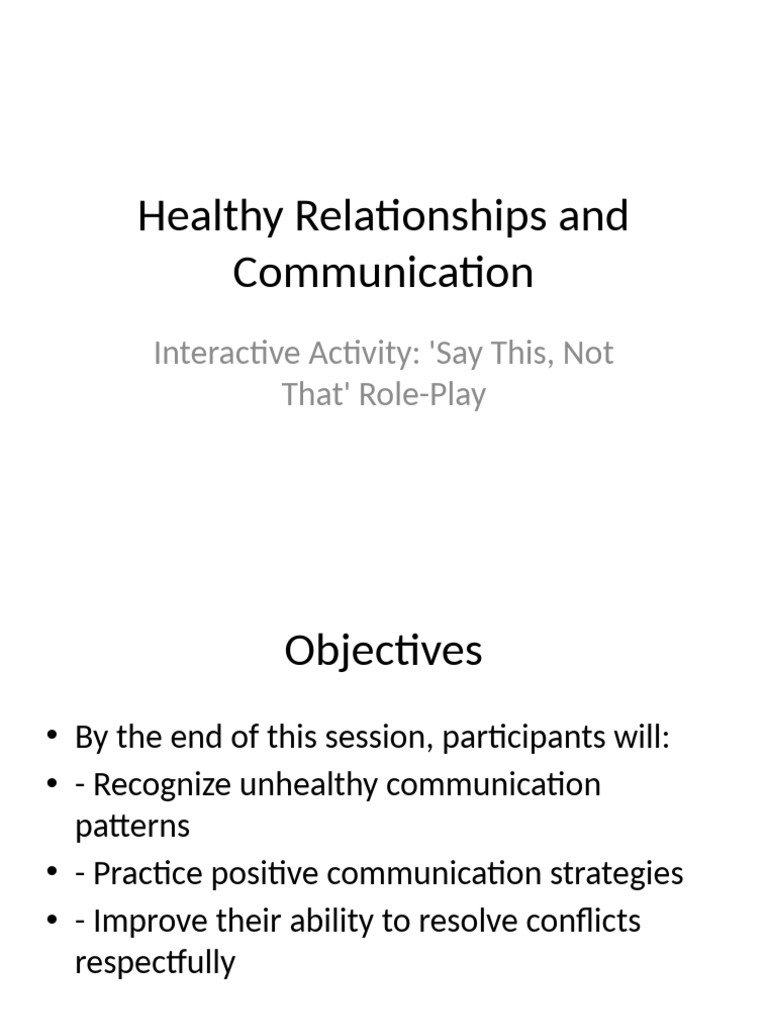 Healthy Relationships and Communication

Interactive Activity: 'Say This, Not That' Role-Play

Objectives

• By the end of this session, participants will:
• - Recognize unhealthy communication patterns
• - Practice positive communication strategies
• - Improve their ability to resolve conflicts respectfully